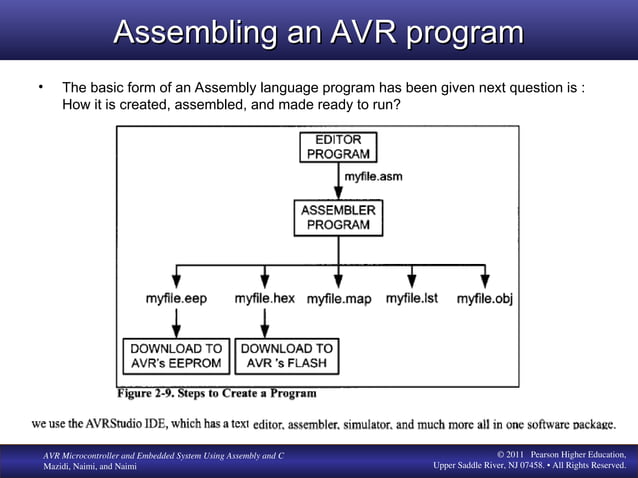 Assembling an AVR program

• The basic form of an Assembly language program has been given next question is : How it is created, assembled, and made ready to run?

EDITOR PROGRAM

myfile.asm

ASSEMBLER PROGRAM

myfile.eep myfile.hex myfile.map myfile.lst myfile.obj

DOWNLOAD TO AVR's EEPROM

DOWNLOAD TO AVR 's FLASH

Figure 2-9. Steps to Create a Program

we use the AVRStudio IDE, which has a text editor, assembler, simulator, and much more all in one software package.

AVR Microcontroller and Embedded System Using Assembly and C
Mazidi, Naimi, and Naimi

© 2011 Pearson Higher Education, Upper Saddle River, NJ 07458. • All Rights Reserved.